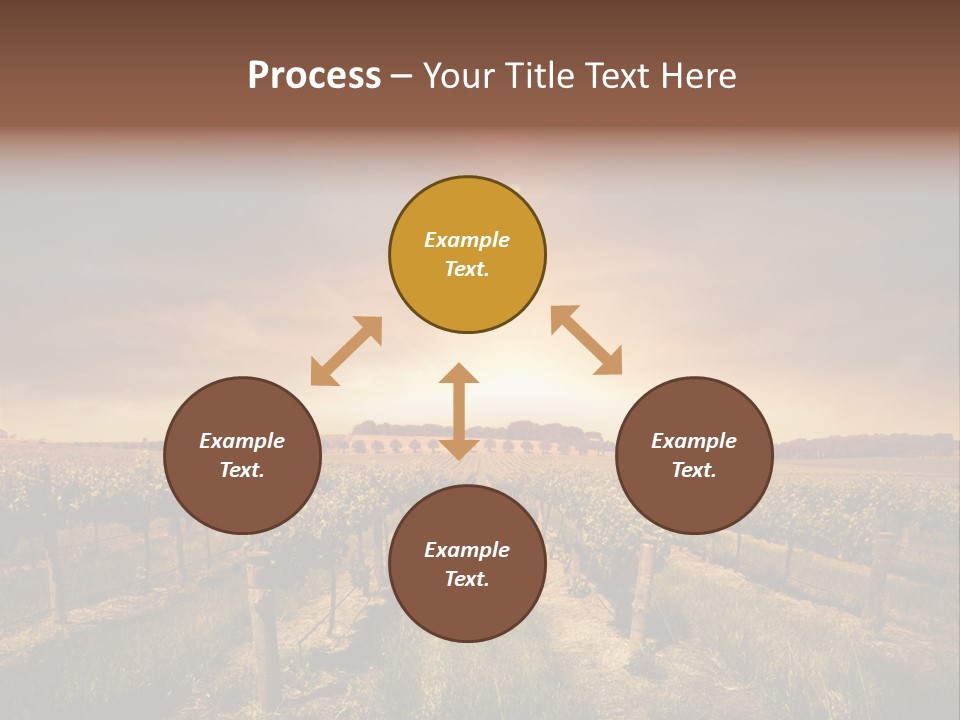 Process – Your Title Text Here

Example Text.

Example Text.

Example Text.

Example Text.